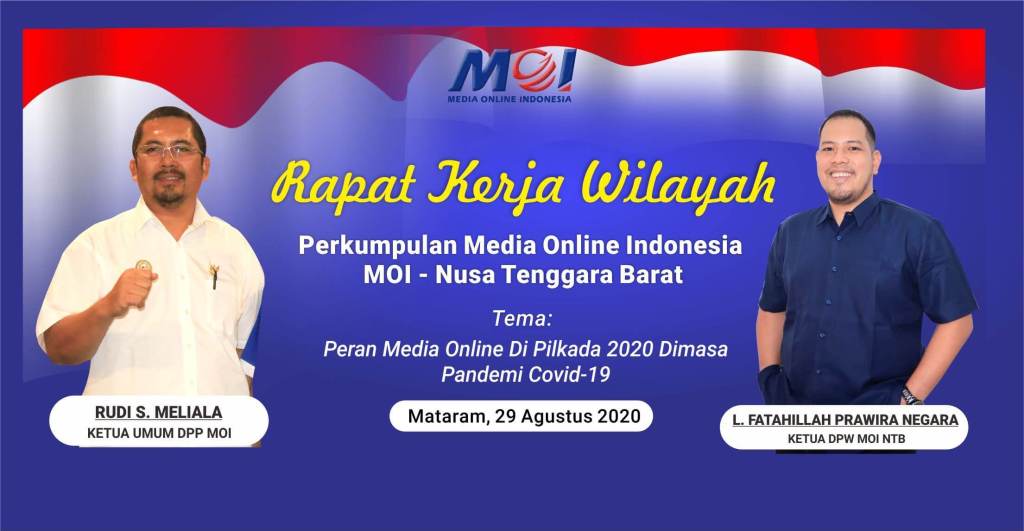 MOI
MEDIA ONLINE INDONESIA

Rapat Kerja Wilayah

Perkumpulan Media Online Indonesia
MOI - Nusa Tenggara Barat

Tema:
Peran Media Online Di Pilkada 2020 Dimasa Pandemi Covid-19

Mataram, 29 Agustus 2020

RUDI S. MELIALA
KETUA UMUM DPP MOI

L. FATAHILLAH PRAWIRA NEGARA
KETUA DPW MOI NTB